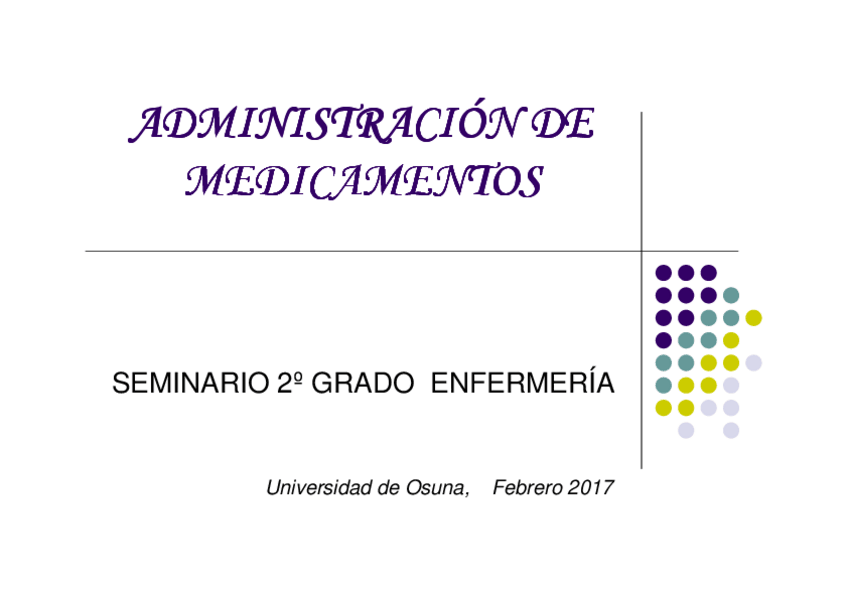 ADMINISTRACIÓN DE MEDICAMENTOS

SEMINARIO 2º GRADO ENFERMERÍA

Universidad de Osuna, Febrero 2017